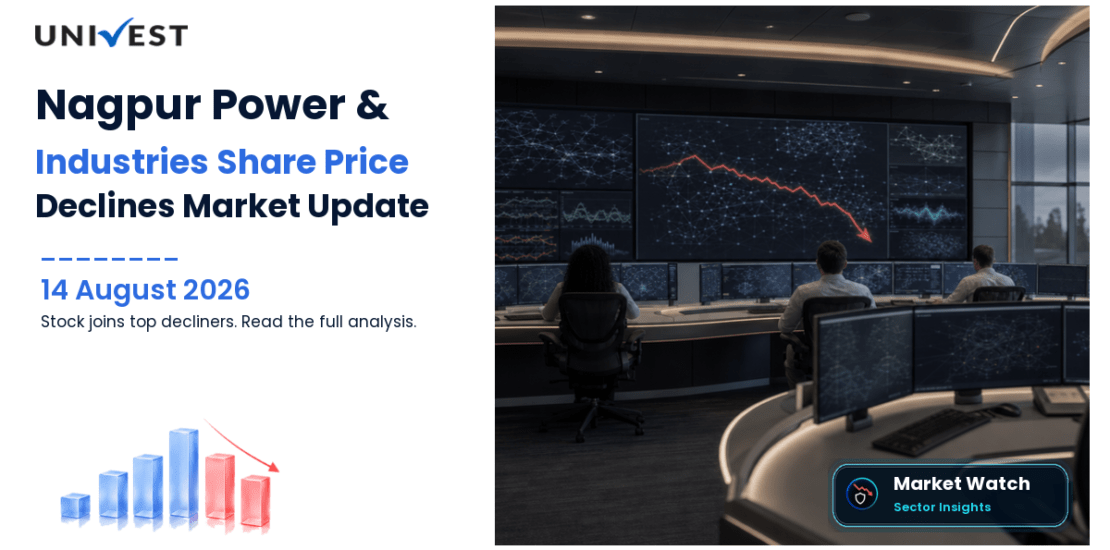 UNIVEST

Nagpur Power &
Industries Share Price
Declines Market Update

14 August 2026
Stock joins top decliners. Read the full analysis.

Market Watch
Sector Insights